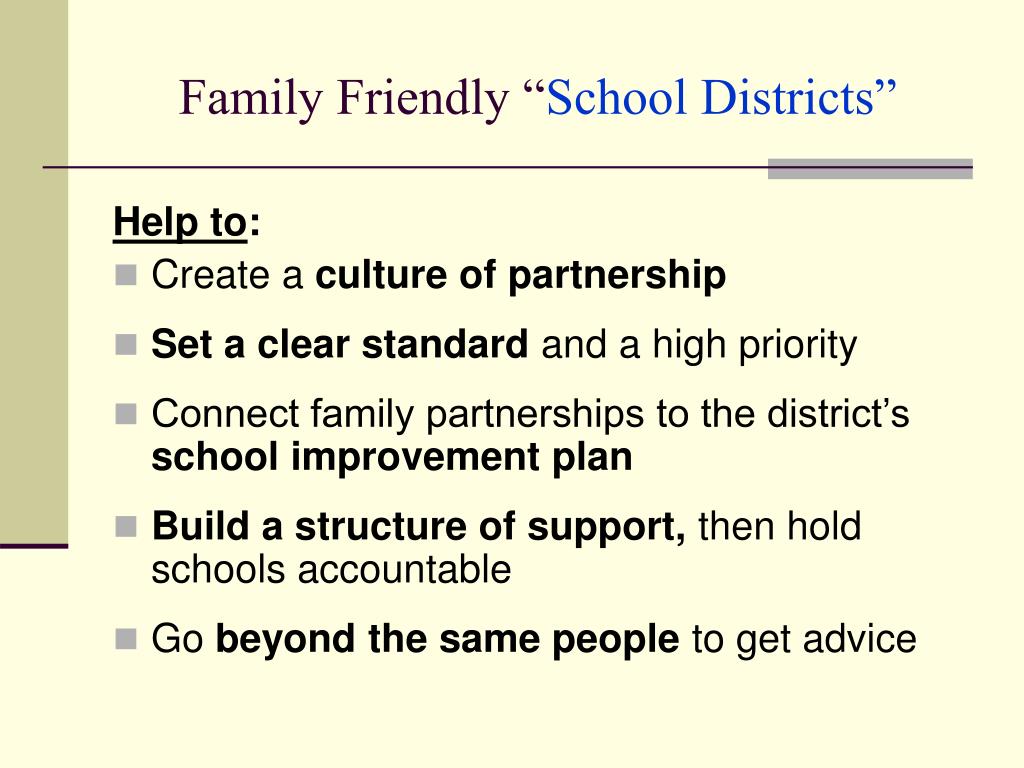 Family Friendly “School Districts”

Help to:

Create a culture of partnership

Set a clear standard and a high priority

Connect family partnerships to the district’s school improvement plan

Build a structure of support, then hold schools accountable

Go beyond the same people to get advice